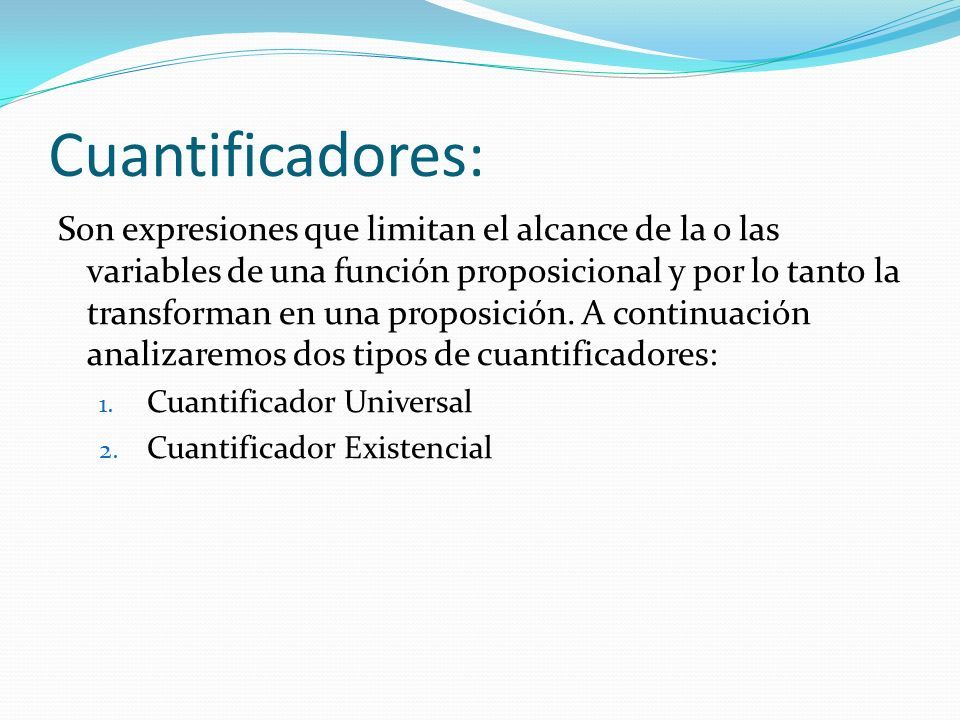 Cuantificadores:

Son expresiones que limitan el alcance de la o las variables de una función proposicional y por lo tanto la transforman en una proposición. A continuación analizaremos dos tipos de cuantificadores:

1. Cuantificador Universal
2. Cuantificador Existencial